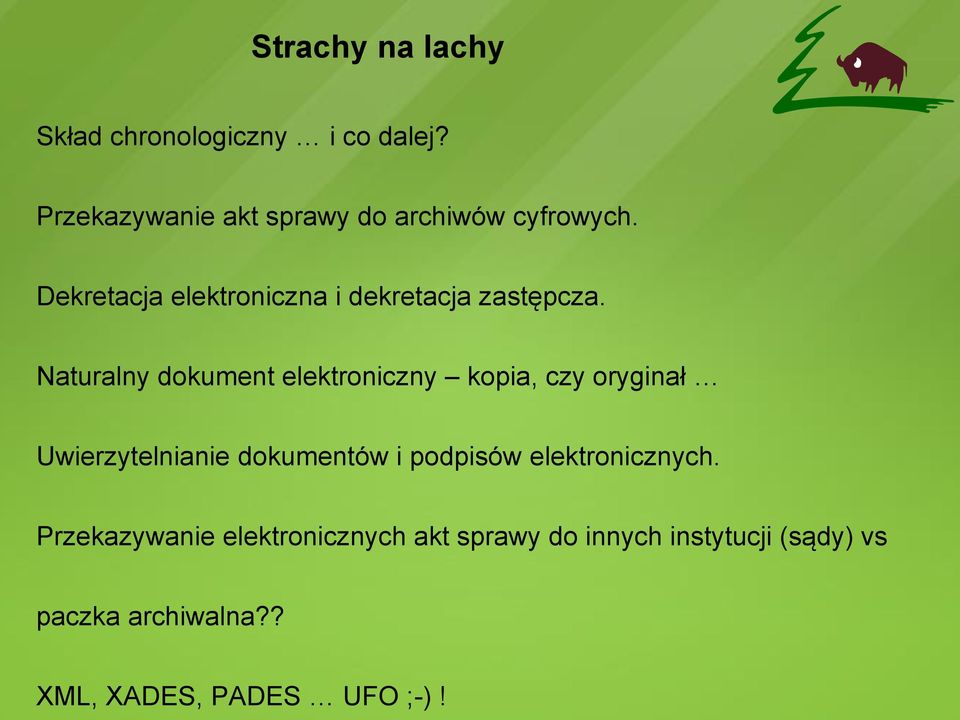 Strachy na lachy

Skład chronologiczny … i co dalej?

Przekazywanie akt sprawy do archiwów cyfrowych.

Dekretacja elektroniczna i dekretacja zastępcza.

Naturalny dokument elektroniczny – kopia, czy oryginał …

Uwierzytelnianie dokumentów i podpisów elektronicznych.

Przekazywanie elektronicznych akt sprawy do innych instytucji (sądy) vs

paczka archiwalna??

XML, XADES, PADES … UFO ;-) !